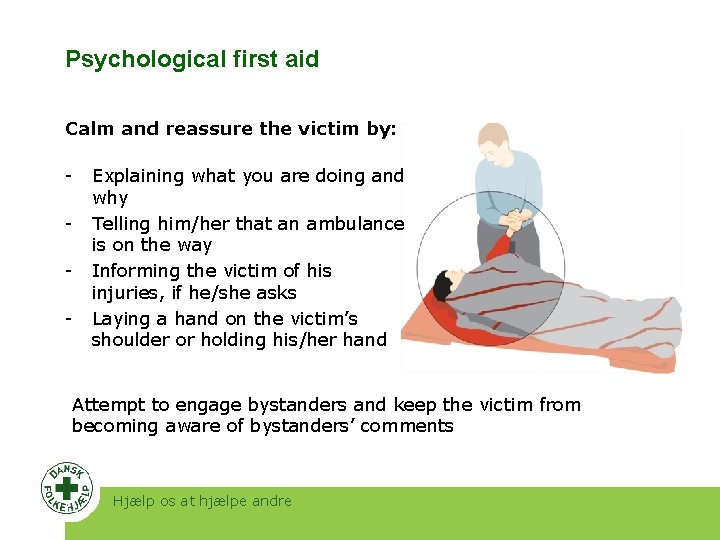 Psychological first aid

Calm and reassure the victim by:

- Explaining what you are doing and why
- Telling him/her that an ambulance is on the way
- Informing the victim of his injuries, if he/she asks
- Laying a hand on the victim's shoulder or holding his/her hand

Attempt to engage bystanders and keep the victim from becoming aware of bystanders' comments

DANSK FOLKEHJÆLP

Hjælp os at hjælpe andre